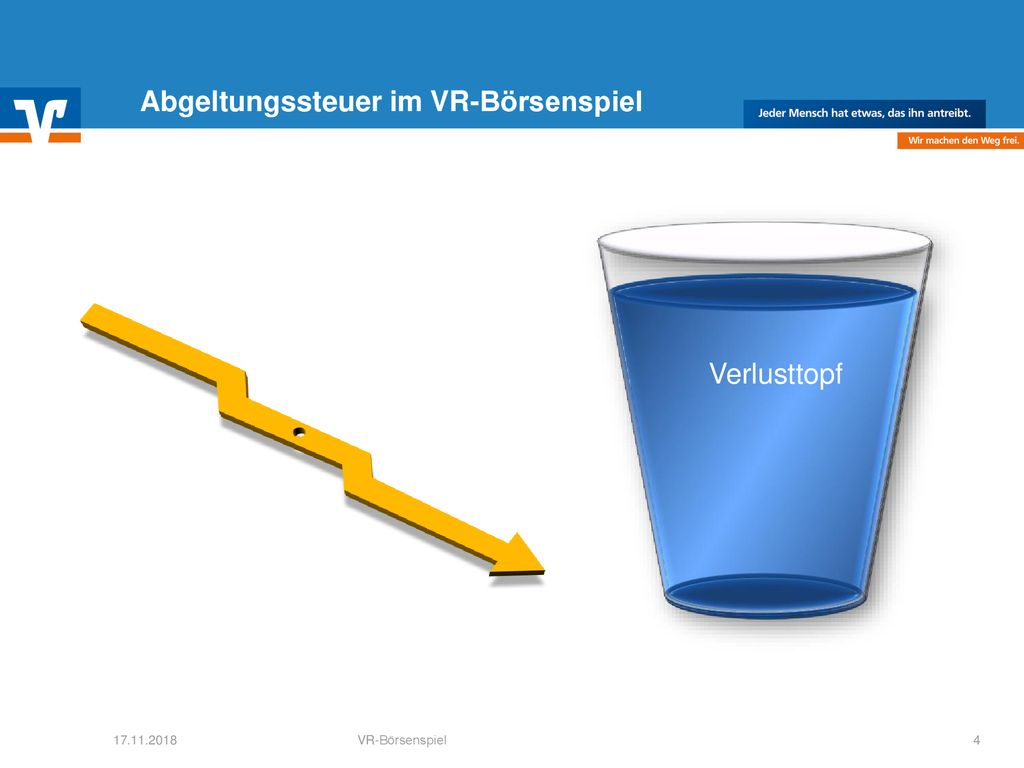 Abgeltungssteuer im VR-Börsenspiel

Jeder Mensch hat etwas, das ihn antreibt.

Wir machen den Weg frei.

Verlusttopf

17.11.2018

VR-Börsenspiel

4